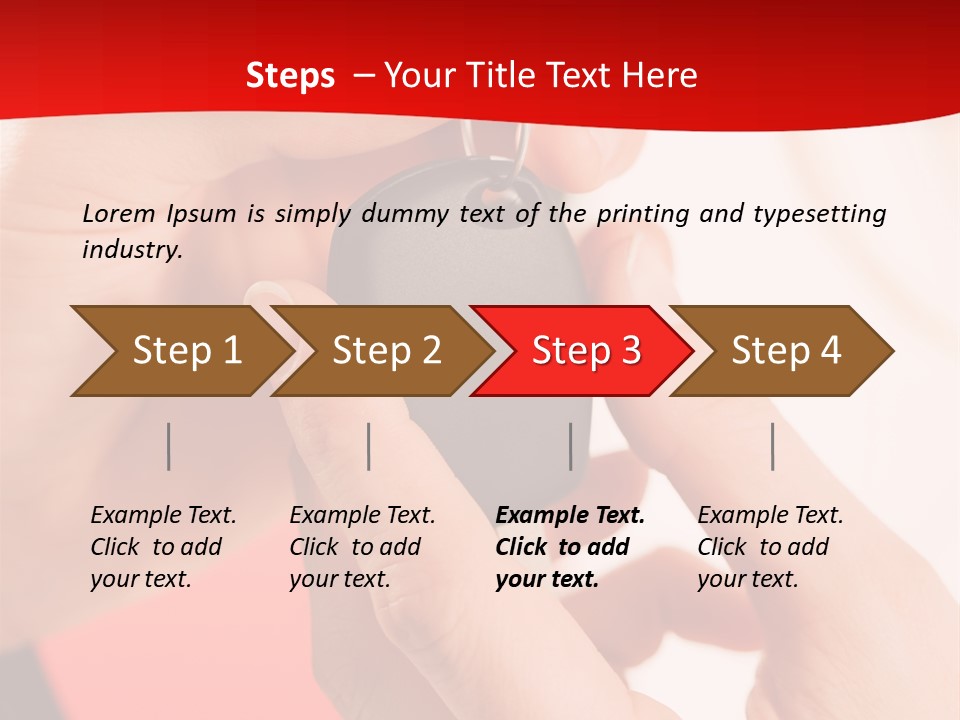 Steps – Your Title Text Here

Lorem Ipsum is simply dummy text of the printing and typesetting industry.

Step 1

Step 2

Step 3

Step 4

Example Text. Click to add your text.

Example Text. Click to add your text.

Example Text. Click to add your text.

Example Text. Click to add your text.